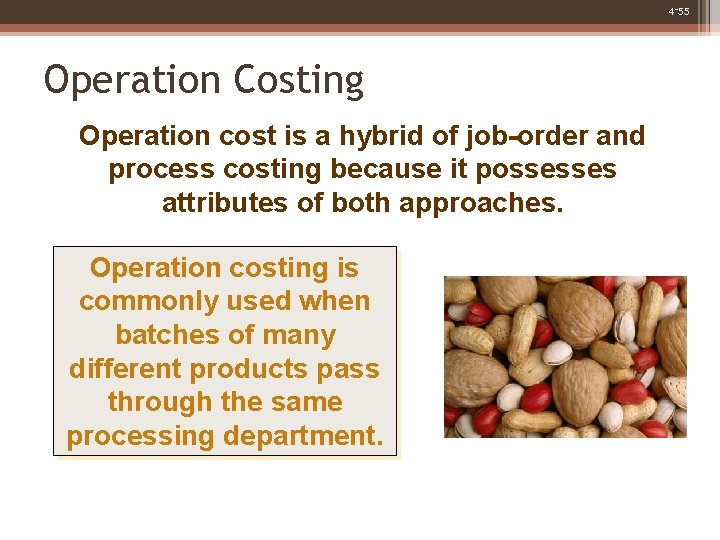 4-55

Operation Costing

Operation cost is a hybrid of job-order and process costing because it possesses attributes of both approaches.

Operation costing is commonly used when batches of many different products pass through the same processing department.